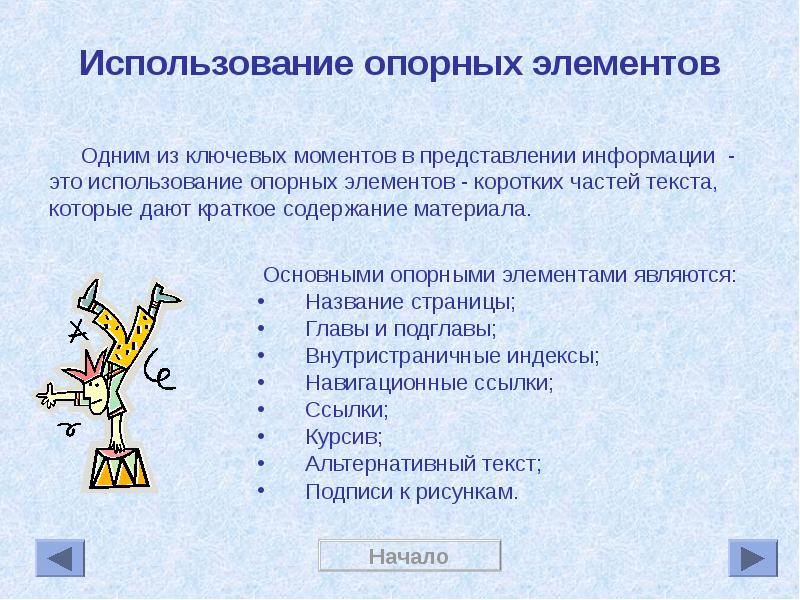 Использование опорных элементов

Одним из ключевых моментов в представлении информации - это использование опорных элементов - коротких частей текста, которые дают краткое содержание материала.

Основными опорными элементами являются:
• Название страницы;
• Главы и подглавы;
• Внутристраничные индексы;
• Навигационные ссылки;
• Ссылки;
• Курсив;
• Альтернативный текст;
• Подписи к рисункам.

Начало